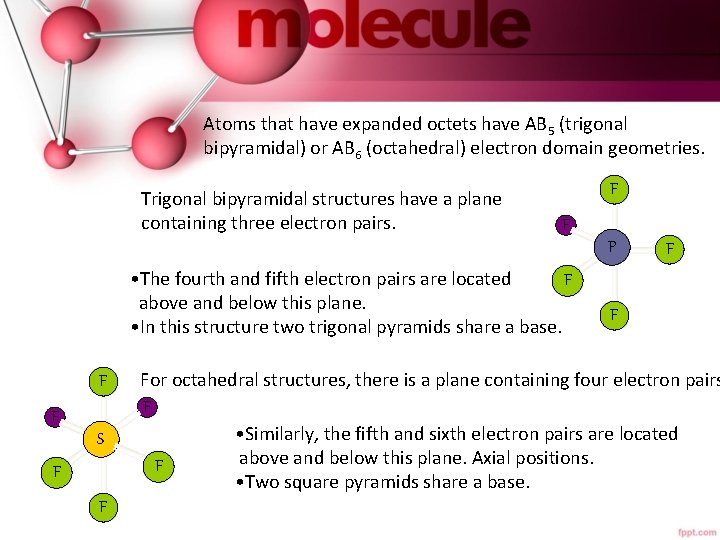 molecule

Atoms that have expanded octets have $AB_5$ (trigonal bipyramidal) or $AB_6$ (octahedral) electron domain geometries.

Trigonal bipyramidal structures have a plane containing three electron pairs.

F
F
P
F
F
F

•The fourth and fifth electron pairs are located above and below this plane.
•In this structure two trigonal pyramids share a base.

For octahedral structures, there is a plane containing four electron pairs

F
F
F
S
F
F
F

•Similarly, the fifth and sixth electron pairs are located above and below this plane. Axial positions.
•Two square pyramids share a base.

fppt.com